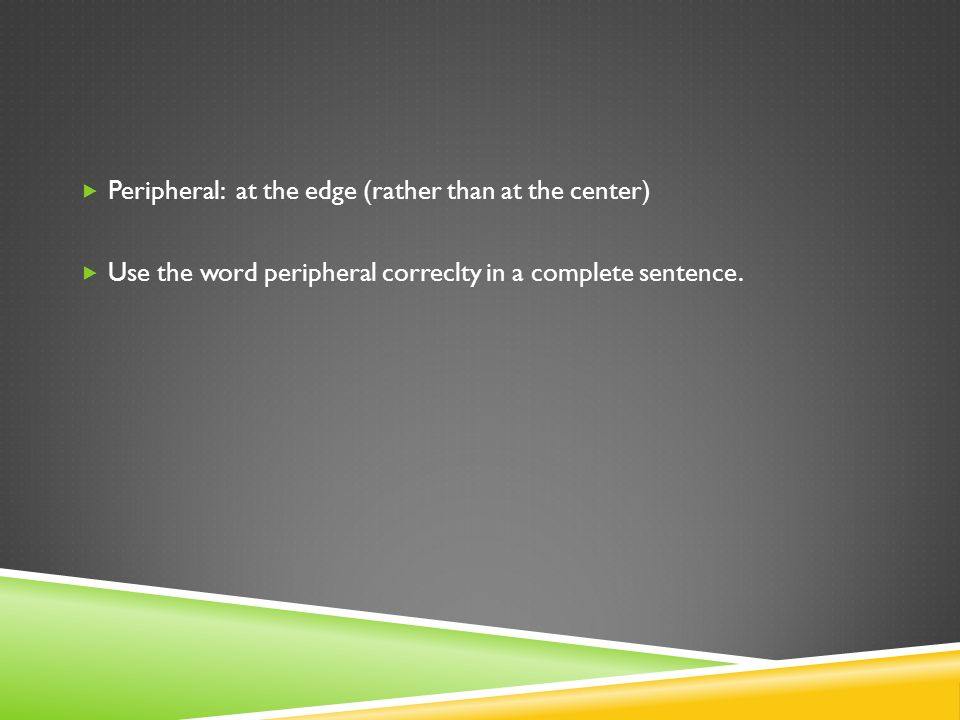 Peripheral: at the edge (rather than at the center)

Use the word peripheral correclty in a complete sentence.